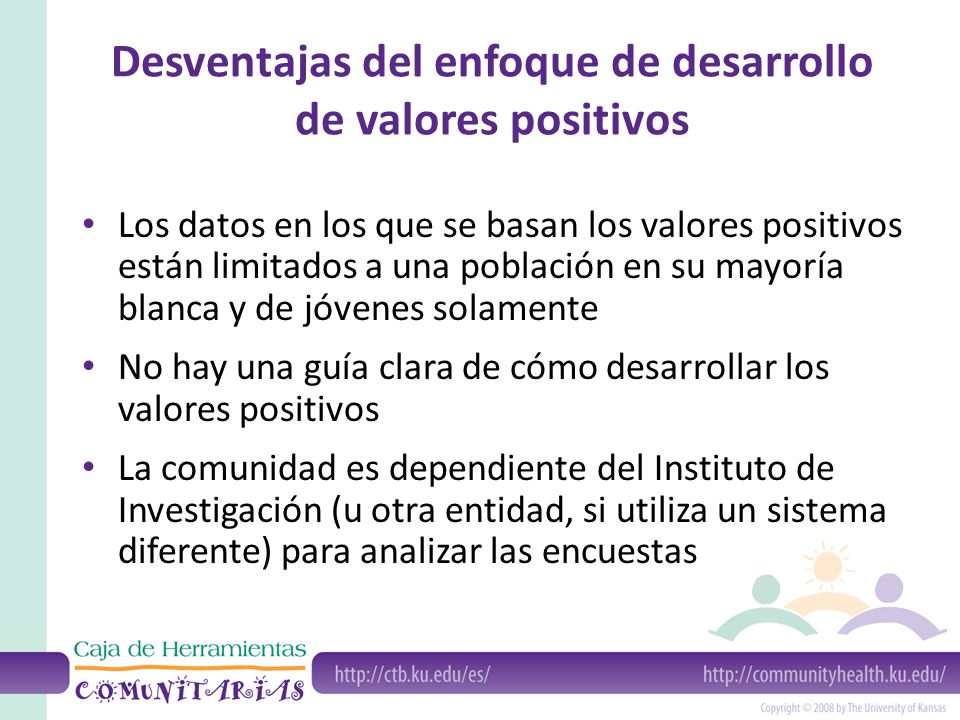 Desventajas del enfoque de desarrollo de valores positivos

• Los datos en los que se basan los valores positivos están limitados a una población en su mayoría blanca y de jóvenes solamente

• No hay una guía clara de cómo desarrollar los valores positivos

• La comunidad es dependiente del Instituto de Investigación (u otra entidad, si utiliza un sistema diferente) para analizar las encuestas

Caja de Herramientas
COMUNITARIAS

http://ctb.ku.edu/es/

http://communityhealth.ku.edu/

Copyright © 2008 by The University of Kansas